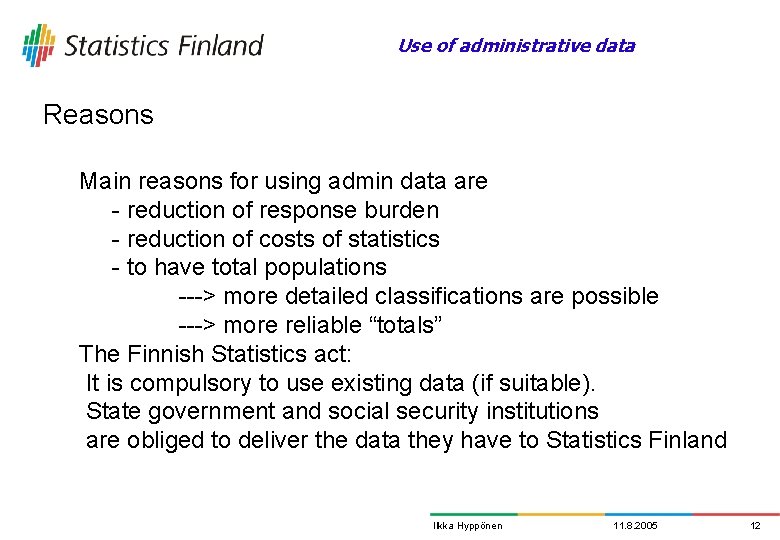 Statistics Finland

Use of administrative data

Reasons

Main reasons for using admin data are
- reduction of response burden
- reduction of costs of statistics
- to have total populations
---> more detailed classifications are possible
---> more reliable “totals”
The Finnish Statistics act:
It is compulsory to use existing data (if suitable).
State government and social security institutions are obliged to deliver the data they have to Statistics Finland

Ilkka Hyppönen 11.8.2005 12